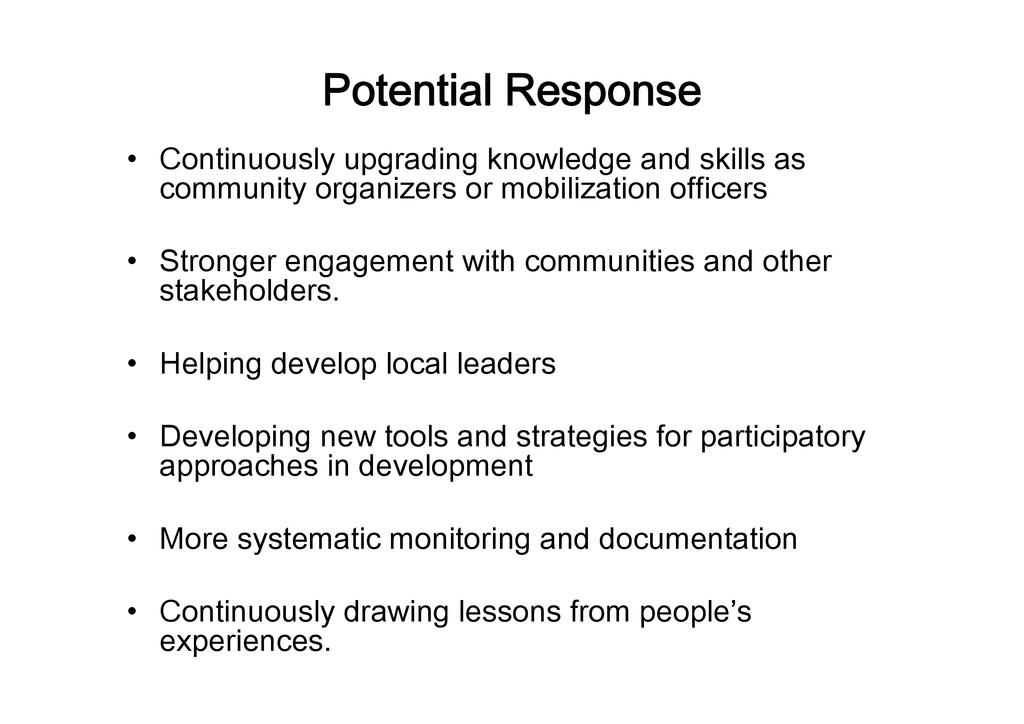 Potential Response

• Continuously upgrading knowledge and skills as community organizers or mobilization officers

• Stronger engagement with communities and other stakeholders.

• Helping develop local leaders

• Developing new tools and strategies for participatory approaches in development

• More systematic monitoring and documentation

• Continuously drawing lessons from people's experiences.